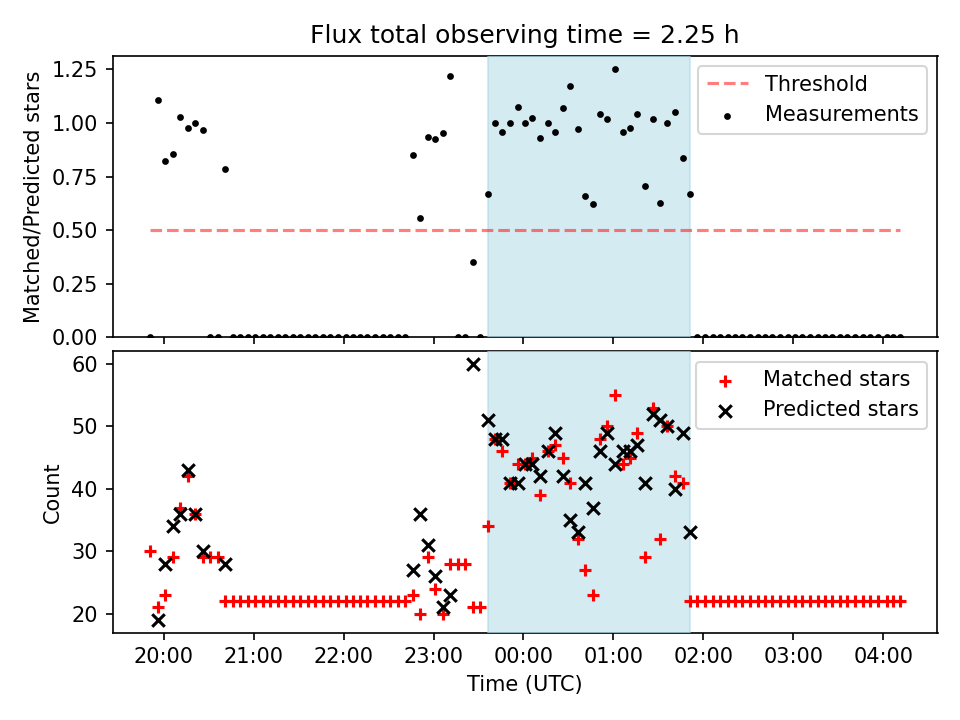 Flux total observing time = 2.25 h

Matched/Predicted stars

1.25
1.00
0.75
0.50
0.25
0.00

Threshold
Measurements

Count

60
50
40
30
20

Matched stars
Predicted stars

20:00
21:00
22:00
23:00
00:00
01:00
02:00
03:00
04:00

Time (UTC)